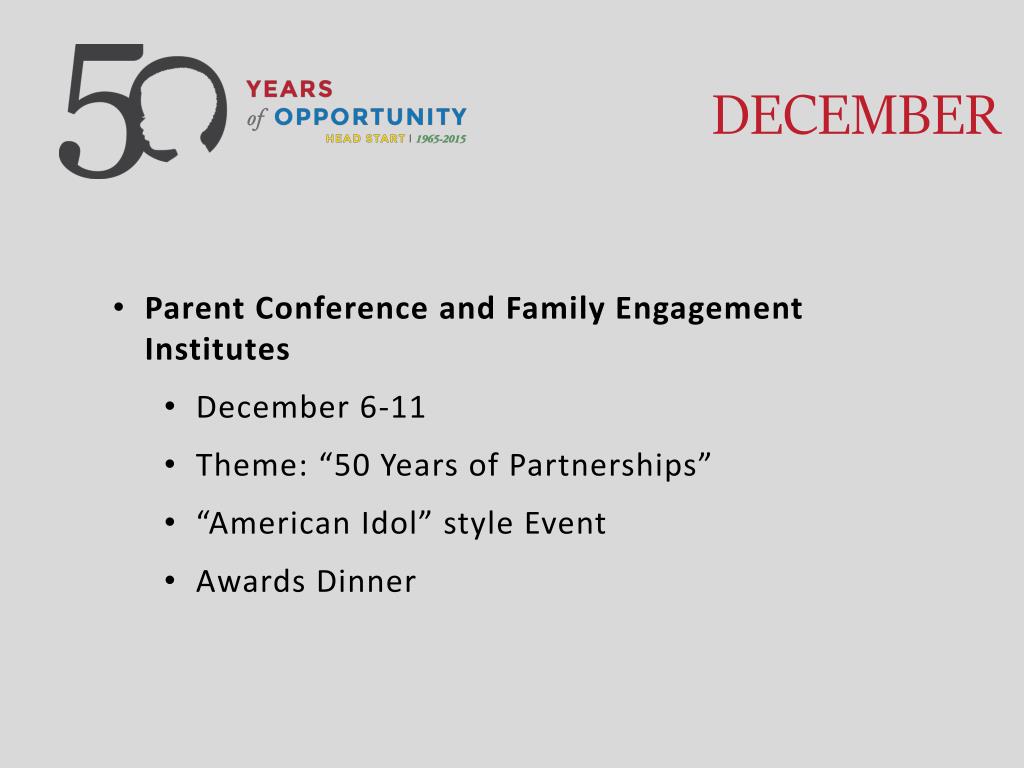 50 YEARS of OPPORTUNITY HEAD START | 1965-2015

DECEMBER

• Parent Conference and Family Engagement Institutes
  • December 6-11
  • Theme: “50 Years of Partnerships”
  • “American Idol” style Event
  • Awards Dinner